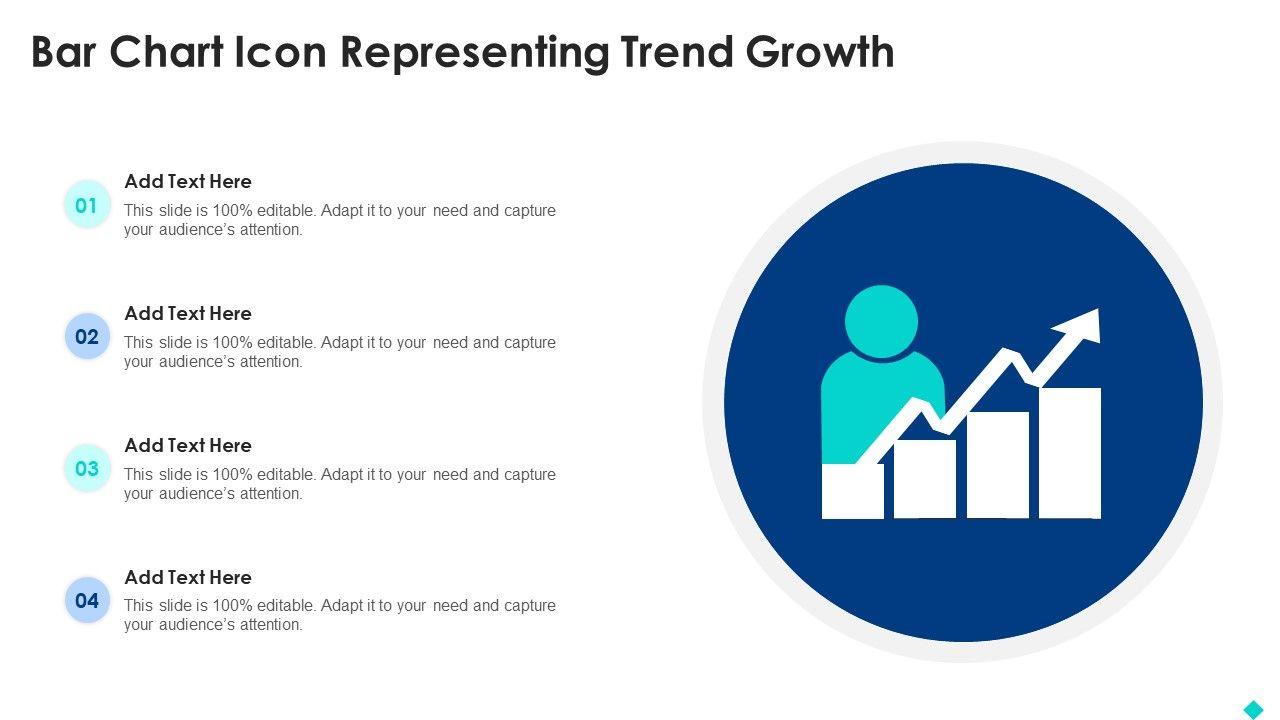 Bar Chart Icon Representing Trend Growth

01
Add Text Here
This slide is 100% editable. Adapt it to your need and capture your audience's attention.

02
Add Text Here
This slide is 100% editable. Adapt it to your need and capture your audience's attention.

03
Add Text Here
This slide is 100% editable. Adapt it to your need and capture your audience's attention.

04
Add Text Here
This slide is 100% editable. Adapt it to your need and capture your audience's attention.